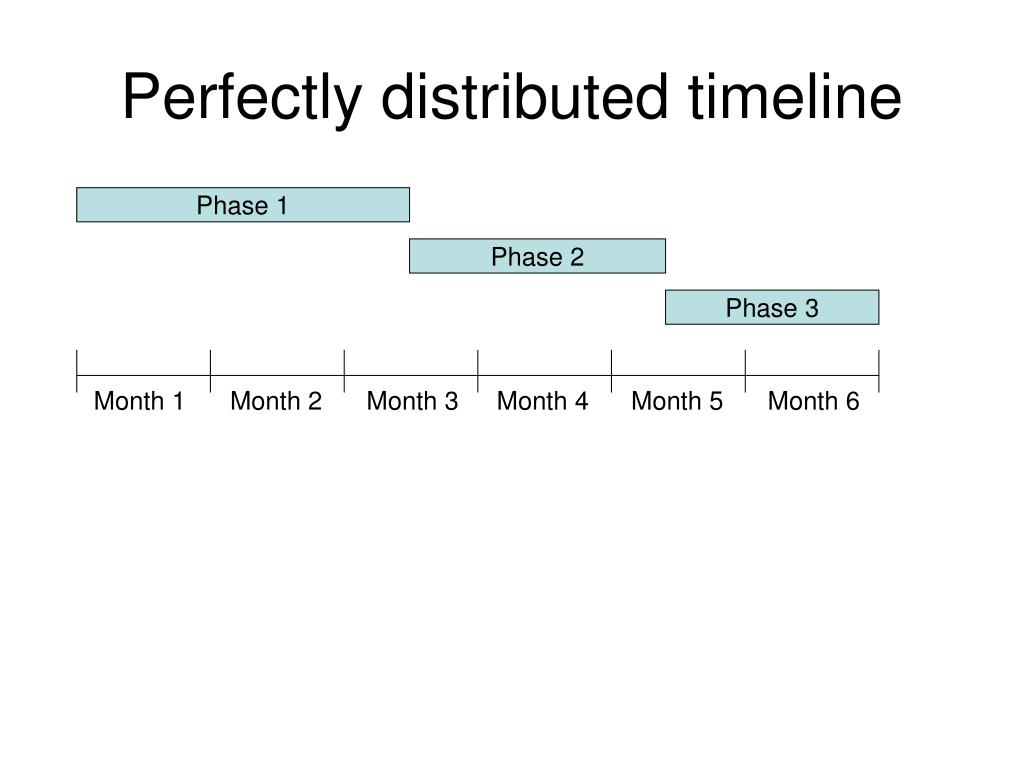 Perfectly distributed timeline

Phase 1

Phase 2

Phase 3

Month 1 Month 2 Month 3 Month 4 Month 5 Month 6